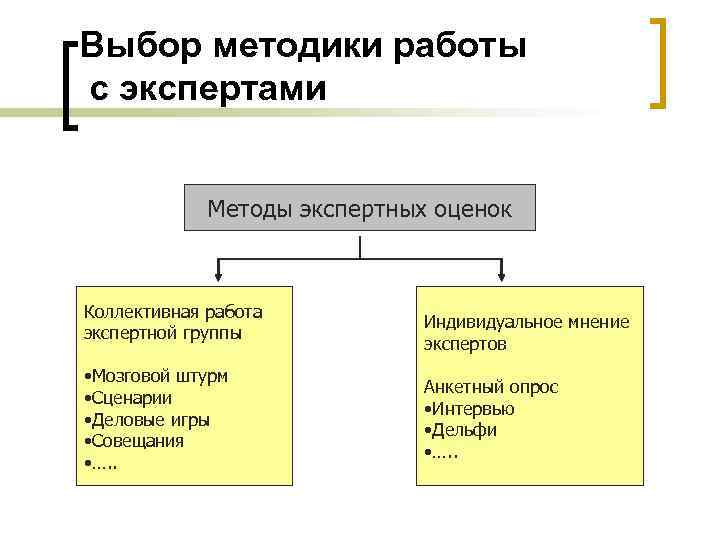 Выбор методики работы с экспертами

Методы экспертных оценок

Коллективная работа экспертной группы

•Мозговой штурм
•Сценарии
•Деловые игры
•Совещания
•…..

Индивидуальное мнение экспертов

Анкетный опрос
•Интервью
•Дельфи
•…..